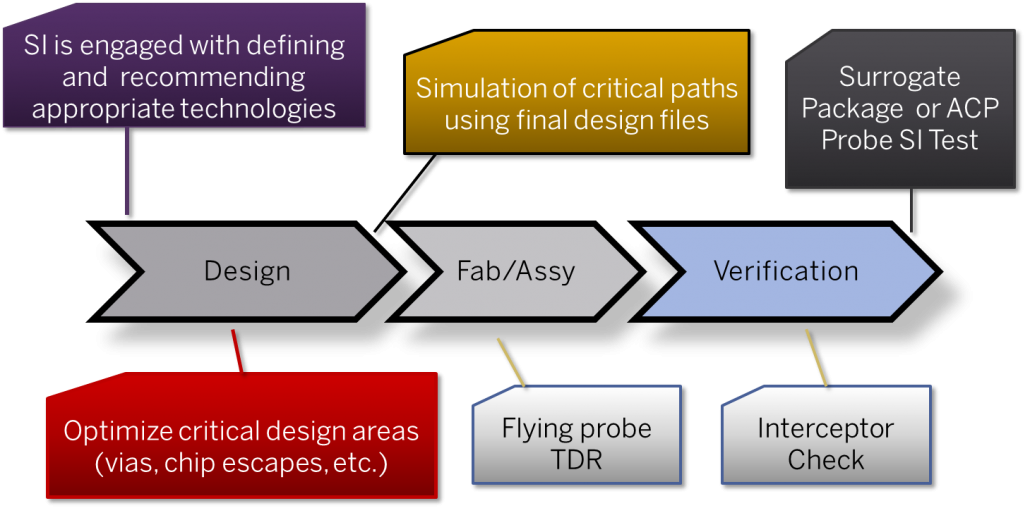 SI is engaged with defining and recommending appropriate technologies

Simulation of critical paths using final design files

Surrogate Package or ACP Probe SI Test

Design

Fab/Assy

Verification

Optimize critical design areas (vias, chip escapes, etc.)

Flying probe TDR

Interceptor Check